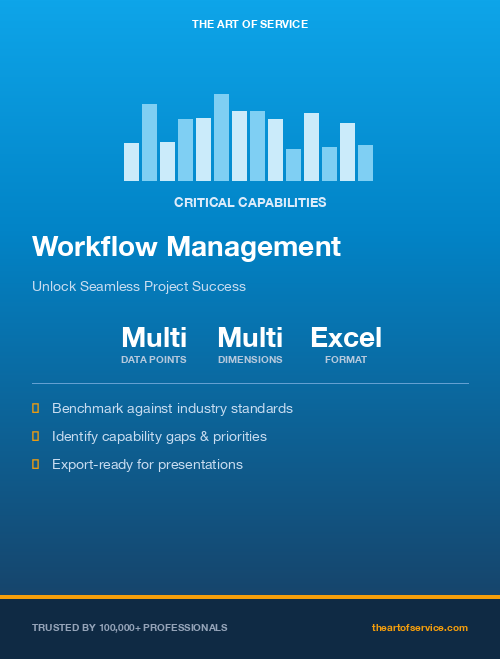 THE ART OF SERVICE

CRITICAL CAPABILITIES

Workflow Management

Unlock Seamless Project Success

Multi
DATA POINTS

Multi
DIMENSIONS

Excel
FORMAT

Benchmark against industry standards

Identify capability gaps & priorities

Export-ready for presentations

TRUSTED BY 100,000+ PROFESSIONALS

theartofservice.com